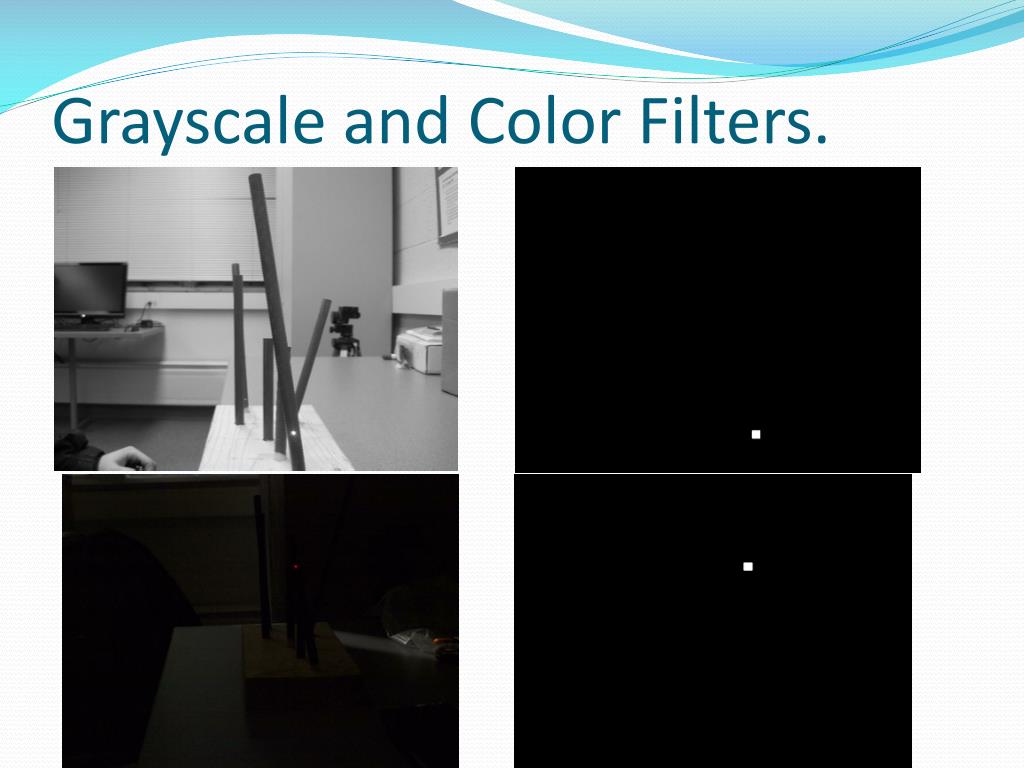 Grayscale and Color Filters.